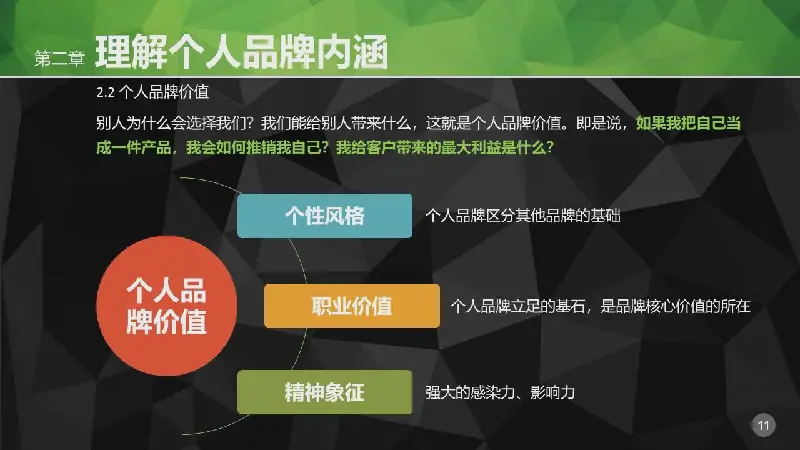 第二章 理解个人品牌内涵

2.2 个人品牌价值

别人为什么会选择我们？我们能给别人带来什么，这就是个人品牌价值。即是说，如果我把自己当成一件产品，我会如何推销我自己？我给客户带来的最大利益是什么？

个人品牌价值

个性风格
个人品牌区分其他品牌的基础

职业价值
个人品牌立足的基石，是品牌核心价值的所在

精神象征
强大的感染力、影响力

11